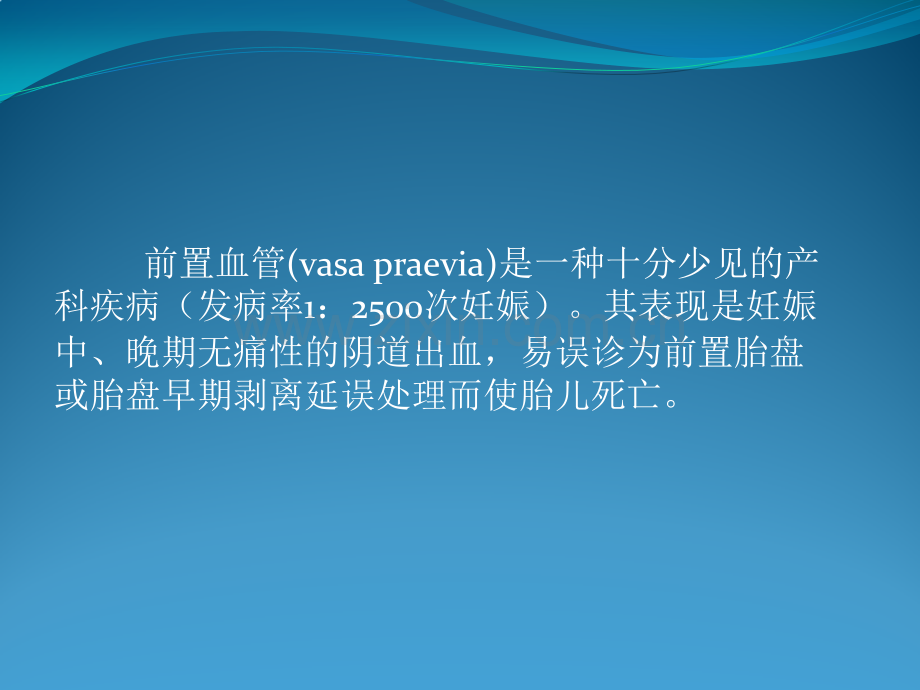 前置血管(vasa praevia)是一种十分少见的产科疾病（发病率1：2500次妊娠）。其表现是妊娠中、晚期无痛性的阴道出血，易误诊为前置胎盘或胎盘早期剥离延误处理而使胎儿死亡。